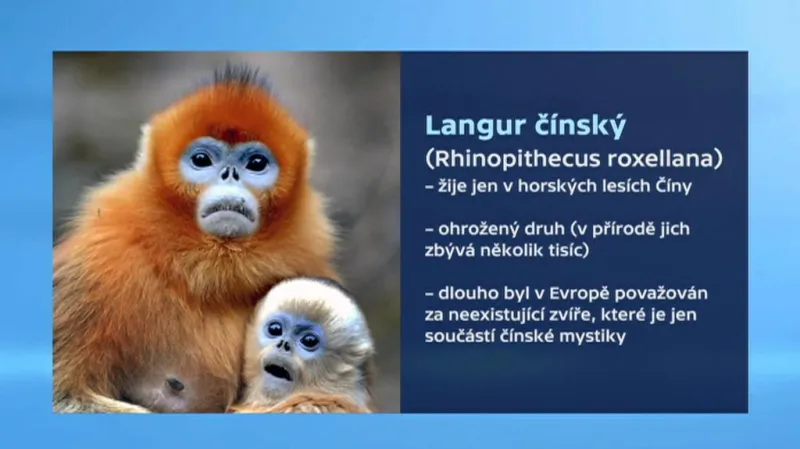 Langur čínský
(Rhinopithecus roxellana)
– žije jen v horských lesích Číny

– ohrožený druh (v přírodě jich zbývá několik tisíc)

– dlouho byl v Evropě považován za neexistující zvíře, které je jen součástí čínské mystiky